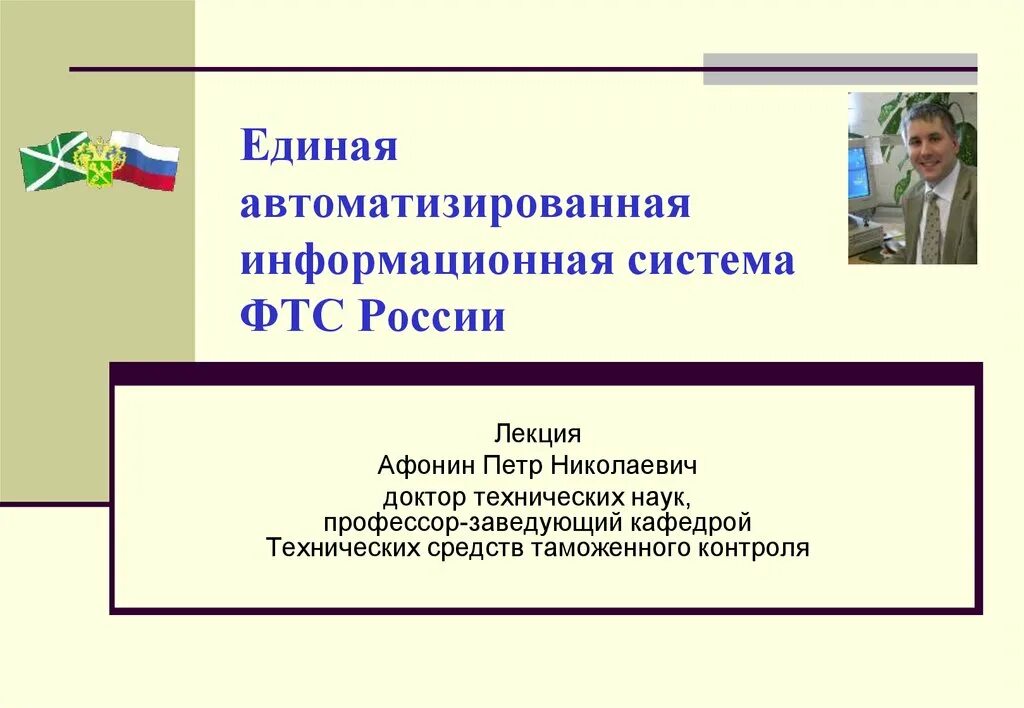 Единая автоматизированная информационная система ФТС России

Лекция
Афонин Петр Николаевич
доктор технических наук,
профессор-заведующий кафедрой
Технических средств таможенного контроля